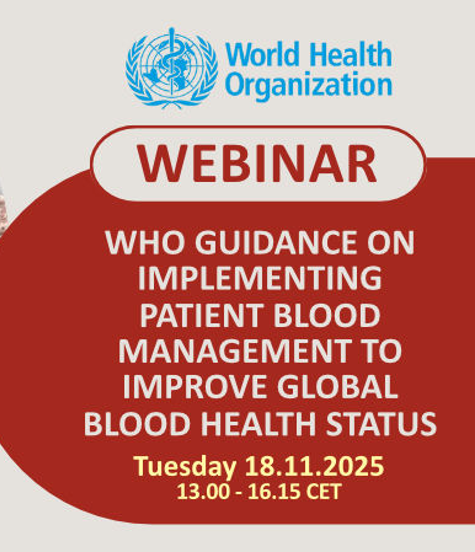 World Health Organization

WEBINAR

WHO GUIDANCE ON IMPLEMENTING PATIENT BLOOD MANAGEMENT TO IMPROVE GLOBAL BLOOD HEALTH STATUS

Tuesday 18.11.2025
13.00 - 16.15 CET